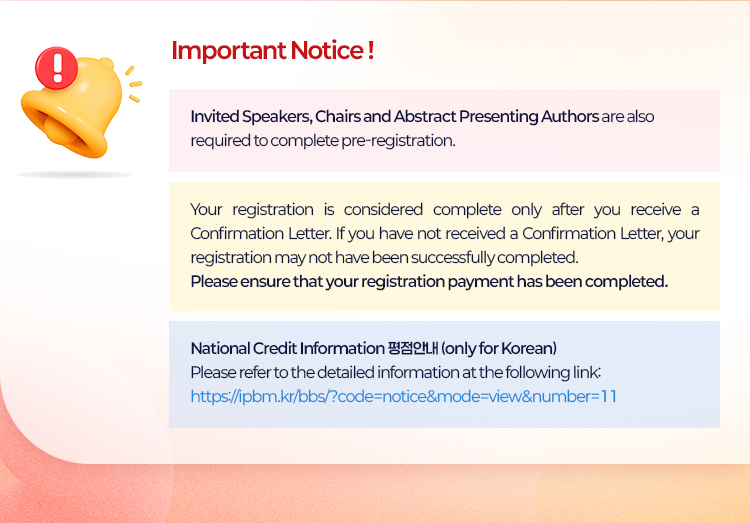 Important Notice !

Invited Speakers, Chairs and Abstract Presenting Authors are also required to complete pre-registration.

Your registration is considered complete only after you receive a Confirmation Letter. If you have not received a Confirmation Letter, your registration may not have been successfully completed.
Please ensure that your registration payment has been completed.

National Credit Information 평점안내 (only for Korean)
Please refer to the detailed information at the following link:
https://ipbm.kr/bbs/?code=notice&mode=view&number=11